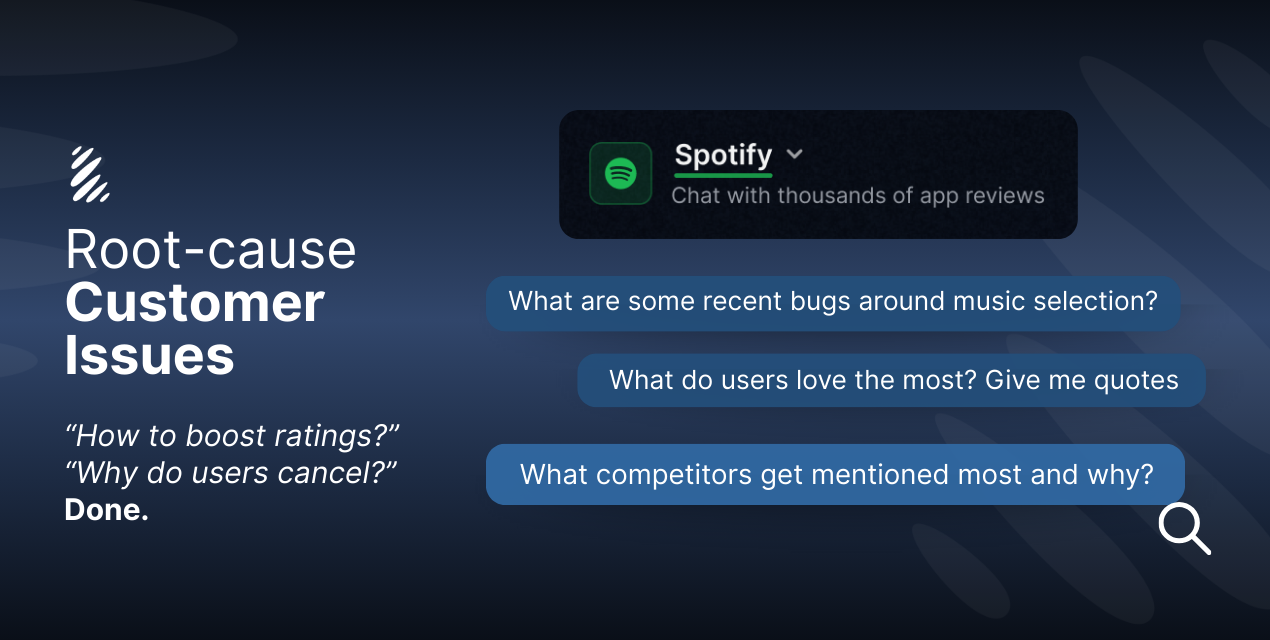 Root-cause
Customer
Issues

“How to boost ratings?”
“Why do users cancel?”
Done.

Spotify
Chat with thousands of app reviews

What are some recent bugs around music selection?

What do users love the most? Give me quotes

What competitors get mentioned most and why?